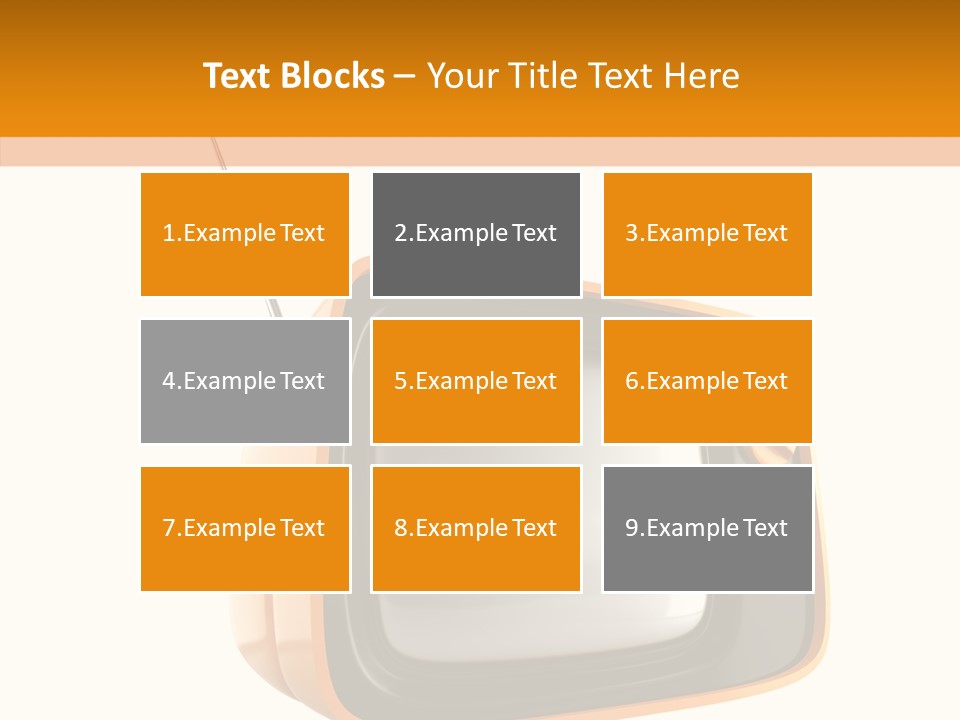 Text Blocks – Your Title Text Here

1.Example Text

2.Example Text

3.Example Text

4.Example Text

5.Example Text

6.Example Text

7.Example Text

8.Example Text

9.Example Text